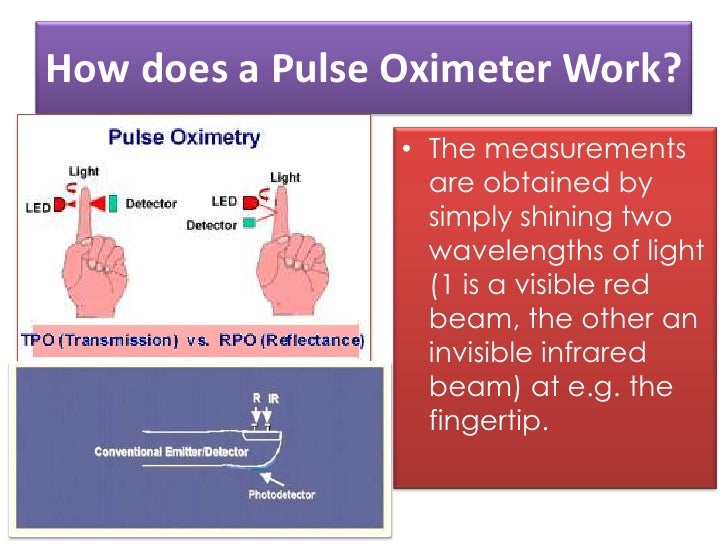 How does a Pulse Oximeter Work?

Pulse Oximetry

Light

LED

Detector

Light

LED

Detector

TPO (Transmission) vs. RPO (Reflectance)

R IR

Conventional Emitter/Detector

Photodetector

• The measurements are obtained by simply shining two wavelengths of light (1 is a visible red beam, the other an invisible infrared beam) at e.g. the fingertip.